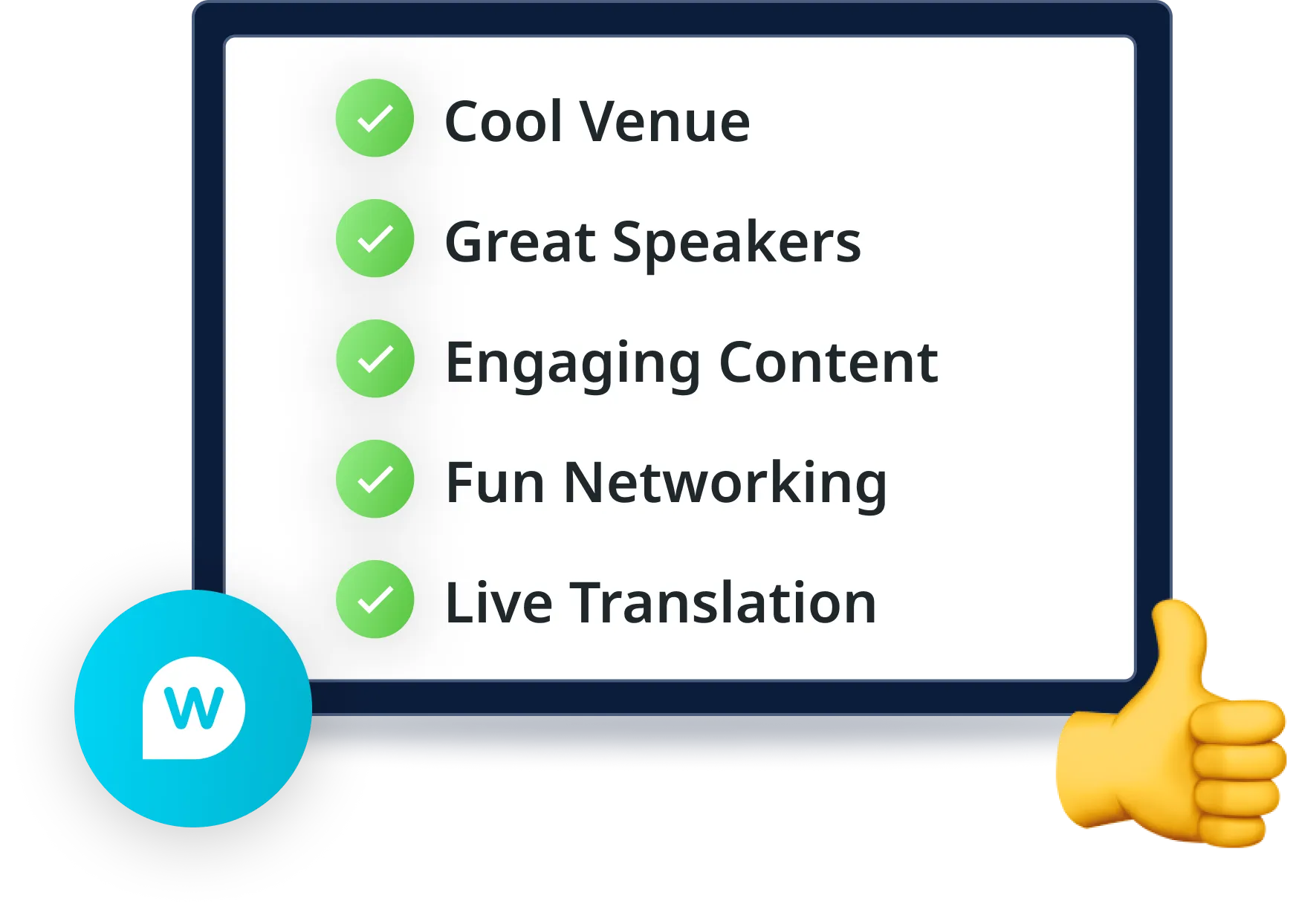 ✓ Cool Venue
✓ Great Speakers
✓ Engaging Content
✓ Fun Networking
✓ Live Translation

w